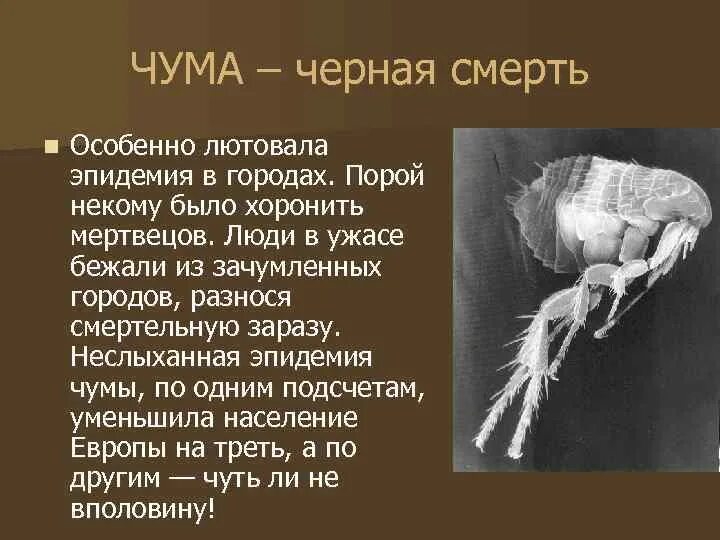 ЧУМА – черная смерть

Особенно лютовала эпидемия в городах. Порой некому было хоронить мертвецов. Люди в ужасе бежали из зачумленных городов, разнося смертельную заразу. Неслыханная эпидемия чумы, по одним подсчетам, уменьшила население Европы на треть, а по другим — чуть ли не вполовину!